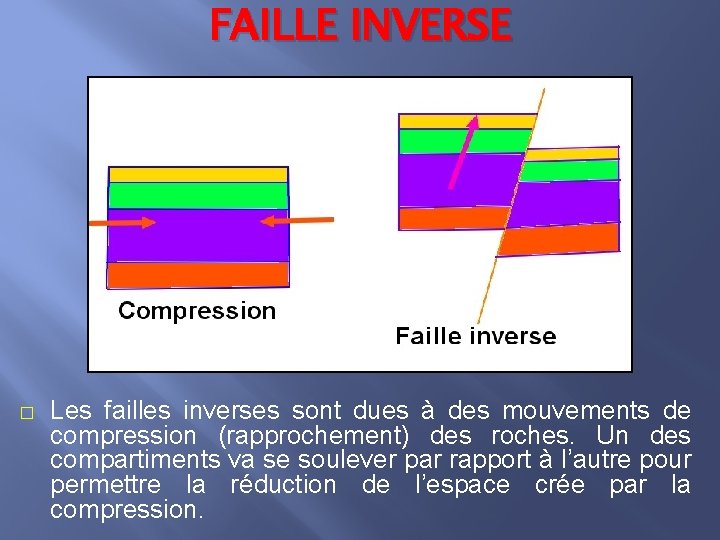 FAILLE INVERSE

Compression

Faille inverse

□ Les failles inverses sont dues à des mouvements de compression (rapprochement) des roches. Un des compartiments va se soulever par rapport à l'autre pour permettre la réduction de l'espace crée par la compression.